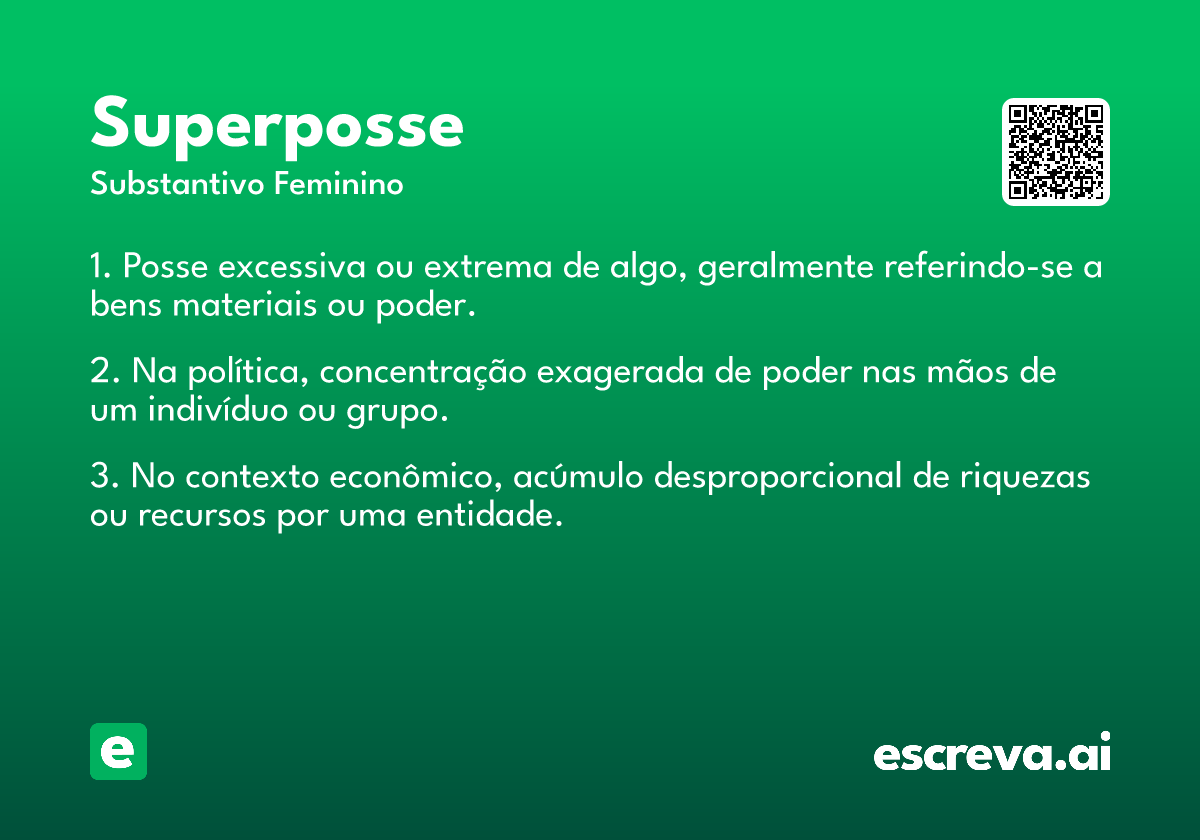 Superposse
Substantivo Feminino

1. Posse excessiva ou extrema de algo, geralmente referindo-se a bens materiais ou poder.

2. Na política, concentração exagerada de poder nas mãos de um indivíduo ou grupo.

3. No contexto econômico, acúmulo desproporcional de riquezas ou recursos por uma entidade.

e

escreva.ai